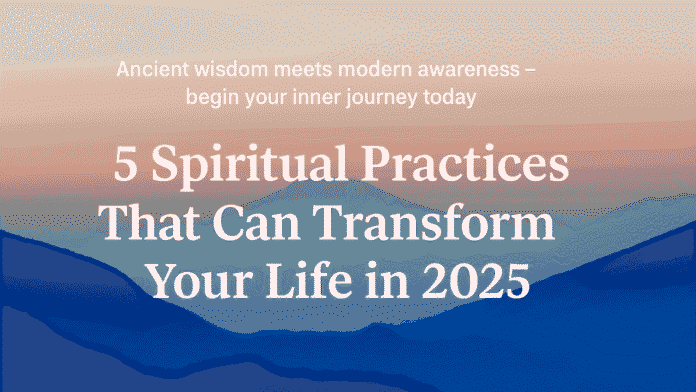 Ancient wisdom meets modern awareness – begin your inner journey today

5 Spiritual Practices That Can Transform Your Life in 2025